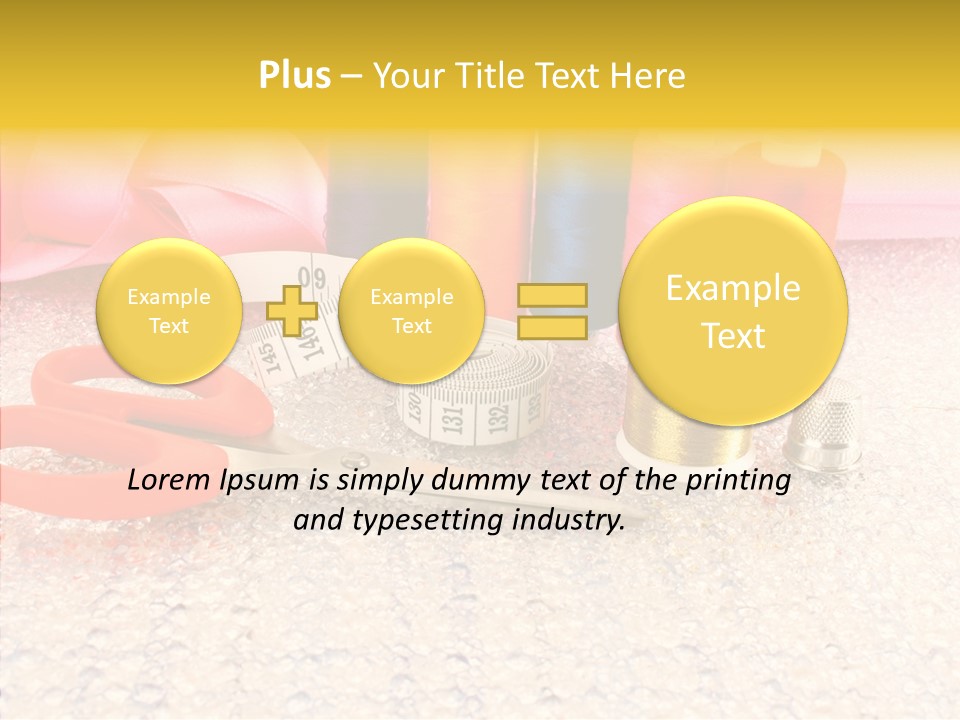 Plus – Your Title Text Here

Example Text

Example Text

Example Text

Lorem Ipsum is simply dummy text of the printing and typesetting industry.